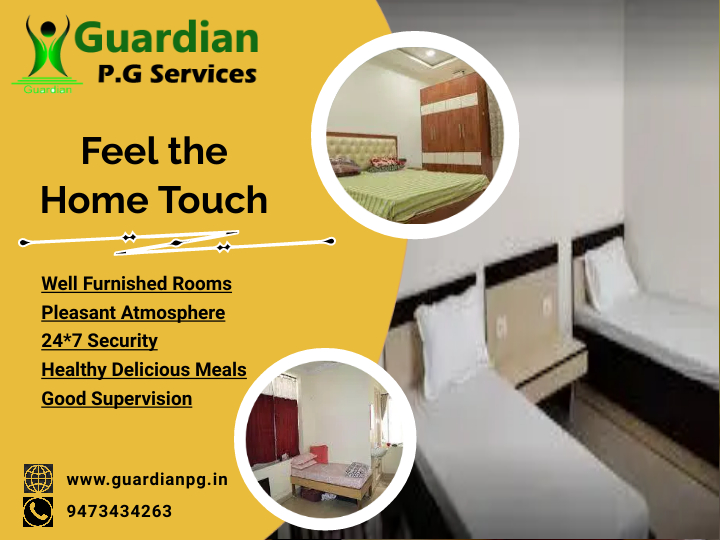 Guardian
Guardian
P.G Services

Feel the Home Touch

Well Furnished Rooms
Pleasant Atmosphere
24*7 Security
Healthy Delicious Meals
Good Supervision

www.guardianpg.in
9473434263